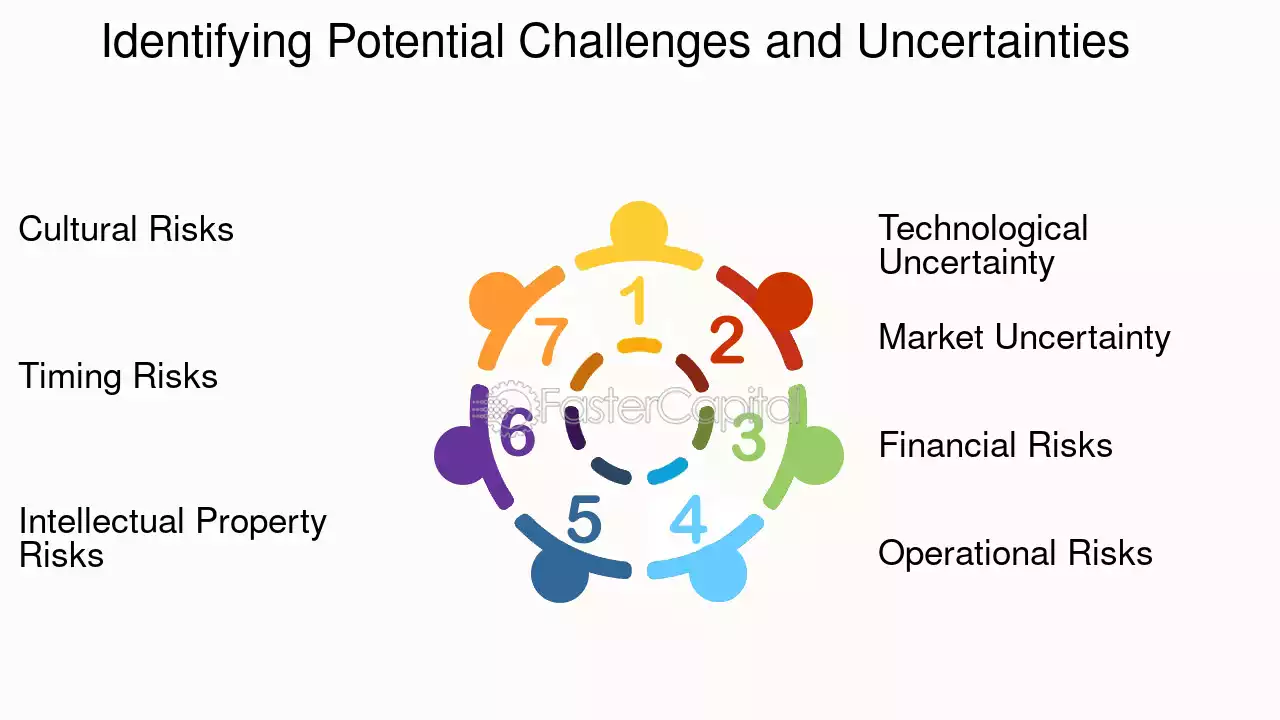 Identifying Potential Challenges and Uncertainties

Cultural Risks

Timing Risks

Intellectual Property Risks

1
2
3
4
5
6
7

Technological Uncertainty

Market Uncertainty

Financial Risks

Operational Risks

FasterCapital